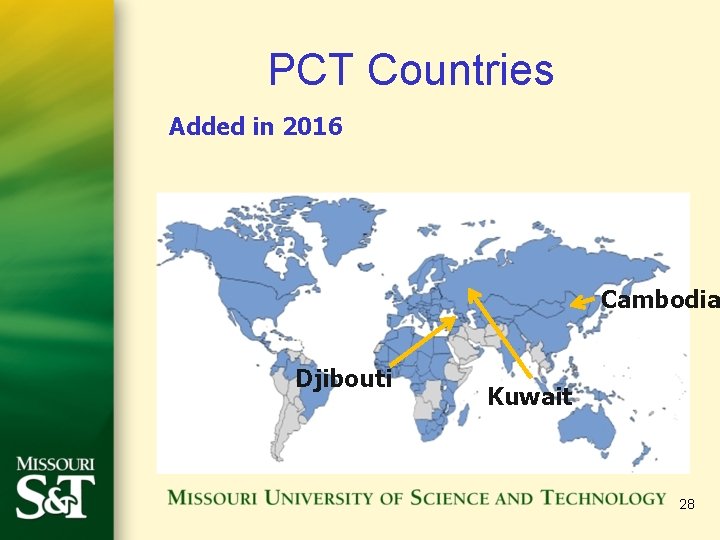 PCT Countries

Added in 2016

Cambodia

Djibouti

Kuwait

MISSOURI S&T

MISSOURI UNIVERSITY OF SCIENCE AND TECHNOLOGY

28